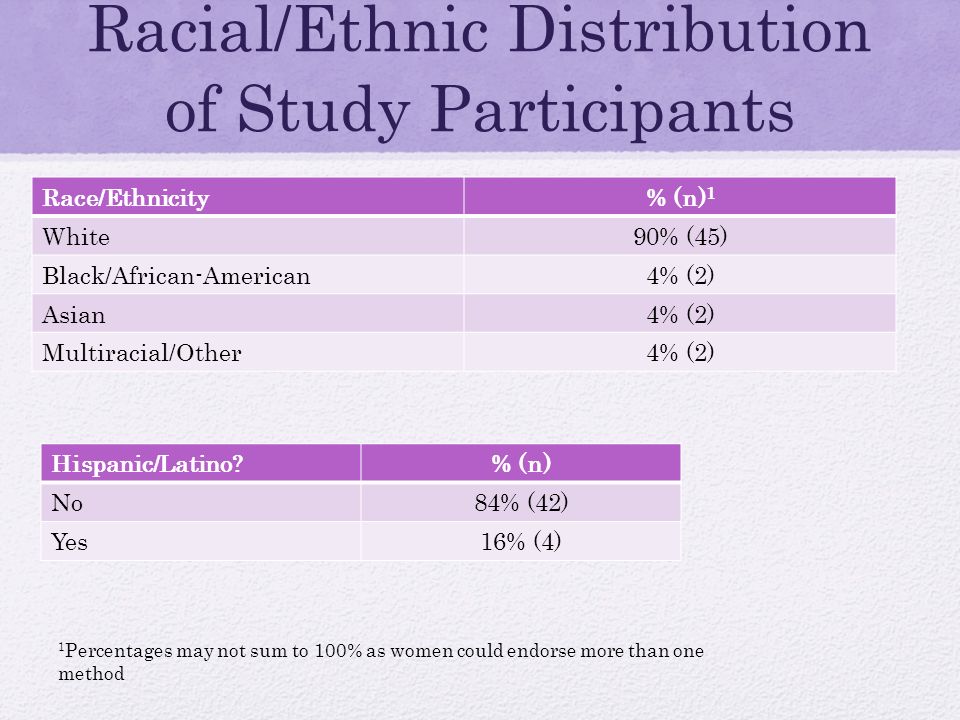 Racial/Ethnic Distribution of Study Participants

| Race/Ethnicity | % (n)$^1$ |
|---|---|
| White | 90% (45) |
| Black/African-American | 4% (2) |
| Asian | 4% (2) |
| Multiracial/Other | 4% (2) |

| Hispanic/Latino? | % (n) |
|---|---|
| No | 84% (42) |
| Yes | 16% (4) |

$^1$Percentages may not sum to 100% as women could endorse more than one method